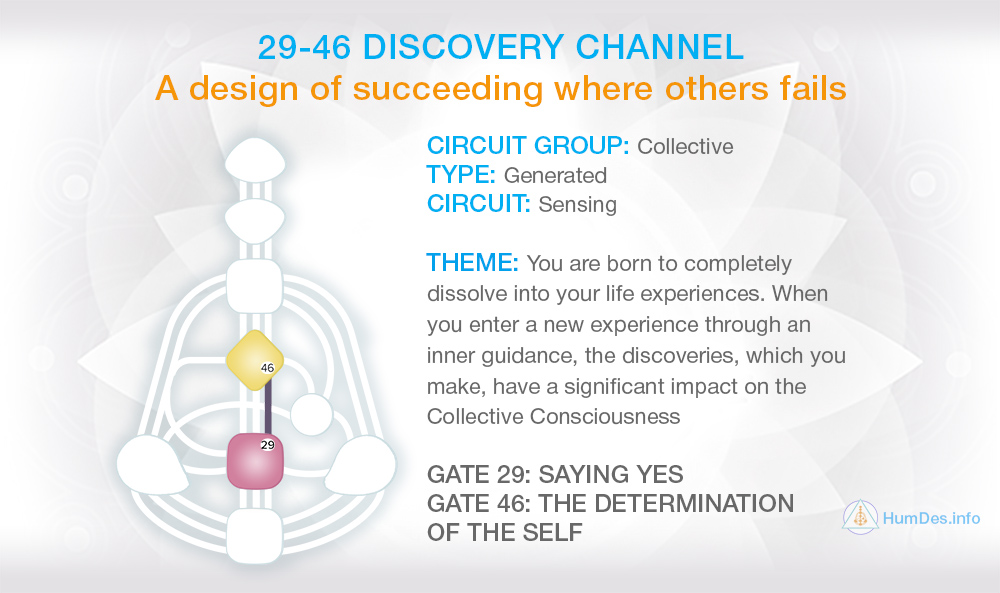 29-46 DISCOVERY CHANNEL
A design of succeeding where others fails

46

29

CIRCUIT GROUP: Collective
TYPE: Generated
CIRCUIT: Sensing

THEME: You are born to completely dissolve into your life experiences. When you enter a new experience through an inner guidance, the discoveries, which you make, have a significant impact on the Collective Consciousness

GATE 29: SAYING YES
GATE 46: THE DETERMINATION OF THE SELF

HumDes.info